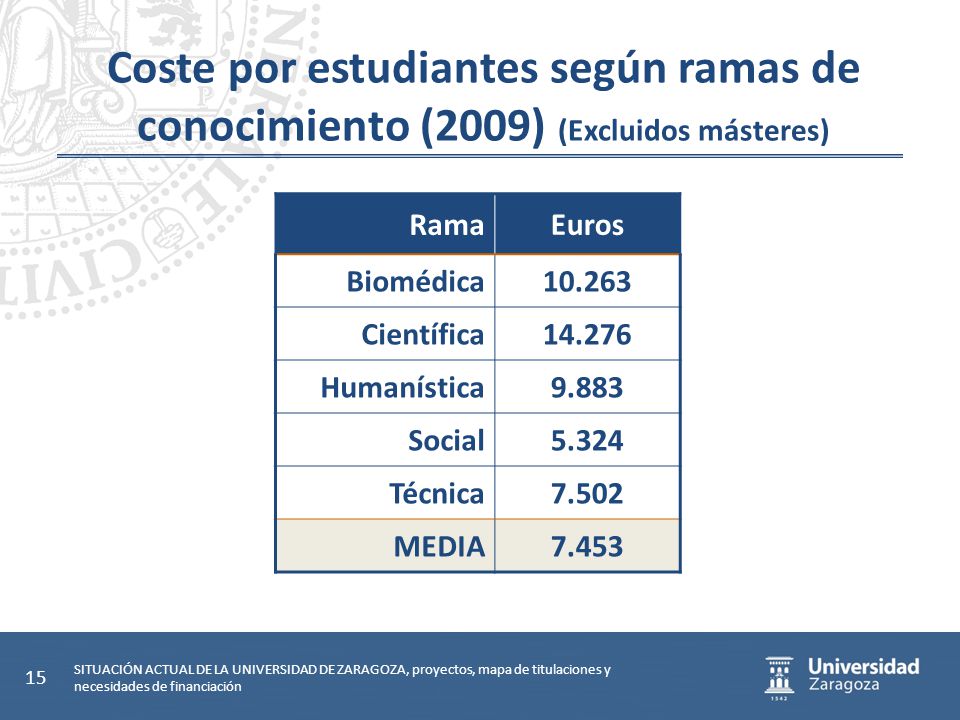 Coste por estudiantes según ramas de conocimiento (2009) (Excluidos másteres)

| Rama | Euros |
|---|---|
| Biomédica | 10.263 |
| Científica | 14.276 |
| Humanística | 9.883 |
| Social | 5.324 |
| Técnica | 7.502 |
| MEDIA | 7.453 |

15

SITUACIÓN ACTUAL DE LA UNIVERSIDAD DE ZARAGOZA, proyectos, mapa de titulaciones y necesidades de financiación

Universidad Zaragoza
1542